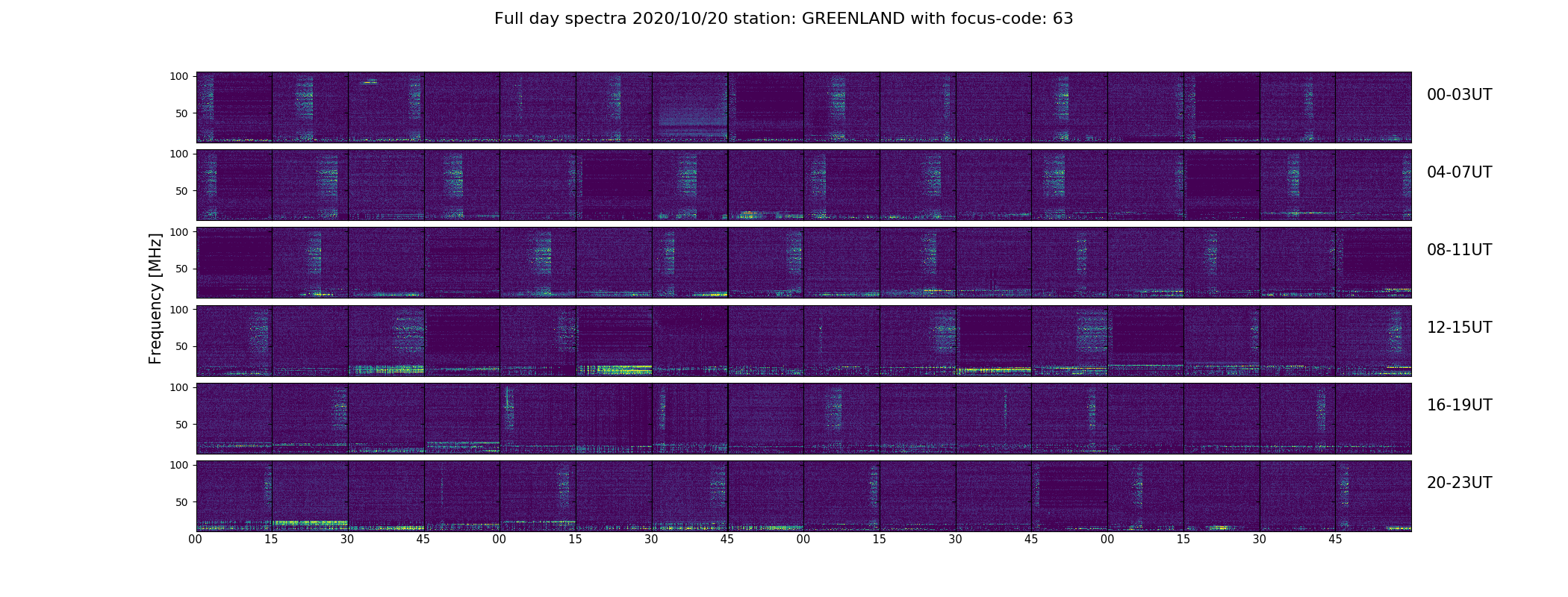 Full day spectra 2020/10/20 station: GREENLAND with focus-code: 63

Frequency [MHz]

100
50
00-03UT

100
50
04-07UT

100
50
08-11UT

100
50
12-15UT

100
50
16-19UT

100
50
20-23UT

00 15 30 45 00 15 30 45 00 15 30 45 00 15 30 45